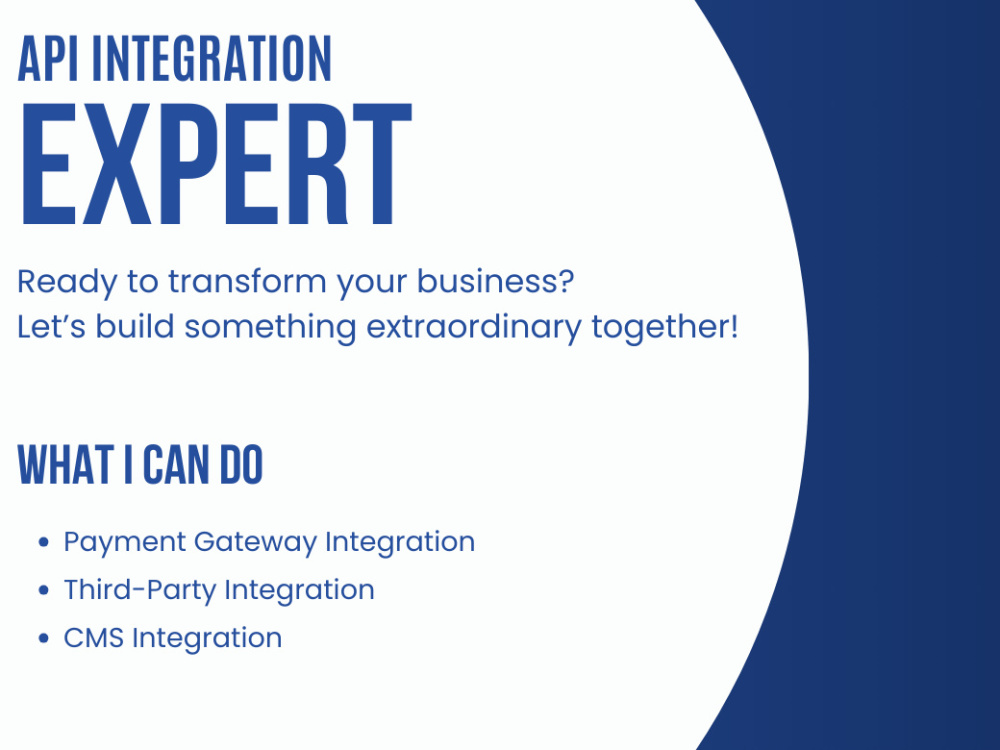 API INTEGRATION
EXPERT

Ready to transform your business?
Let's build something extraordinary together!

WHAT I CAN DO

• Payment Gateway Integration
• Third-Party Integration
• CMS Integration